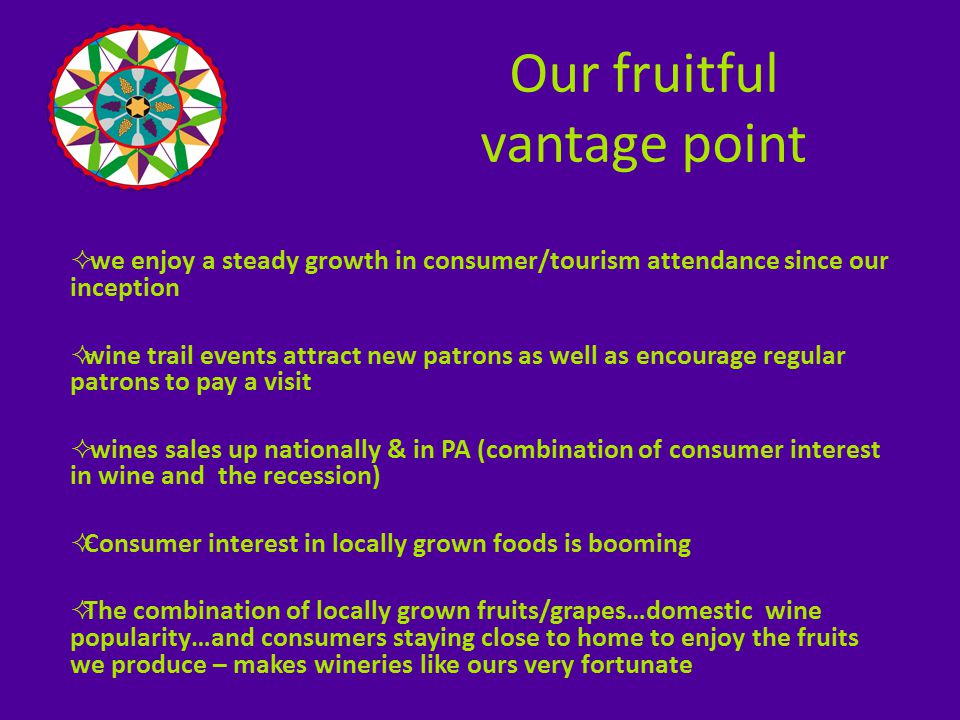 Our fruitful vantage point

✧we enjoy a steady growth in consumer/tourism attendance since our inception

✧wine trail events attract new patrons as well as encourage regular patrons to pay a visit

✧wines sales up nationally & in PA (combination of consumer interest in wine and the recession)

✧Consumer interest in locally grown foods is booming

✧The combination of locally grown fruits/grapes…domestic wine popularity…and consumers staying close to home to enjoy the fruits we produce – makes wineries like ours very fortunate